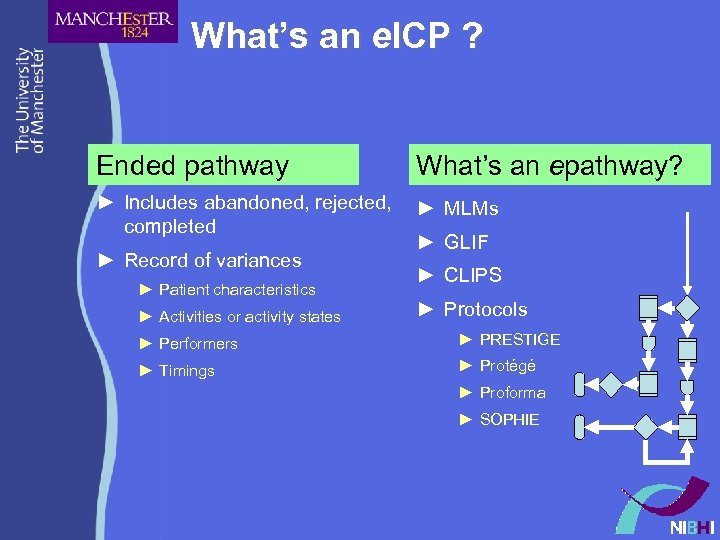 MANCHESTER
1824

The University of Manchester

What's an eICP ?

Ended pathway

► Includes abandoned, rejected, completed

► Record of variances

► Patient characteristics

► Activities or activity states

► Performers

► Timings

What's an epathway?

► MLMs

► GLIF

► CLIPS

► Protocols

► PRESTIGE

► Protégé

► Proforma

► SOPHIE

NIBHI